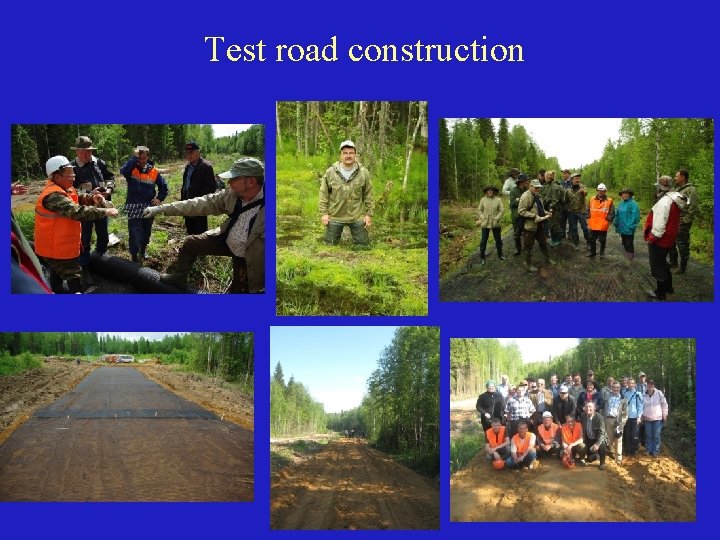 Test road construction